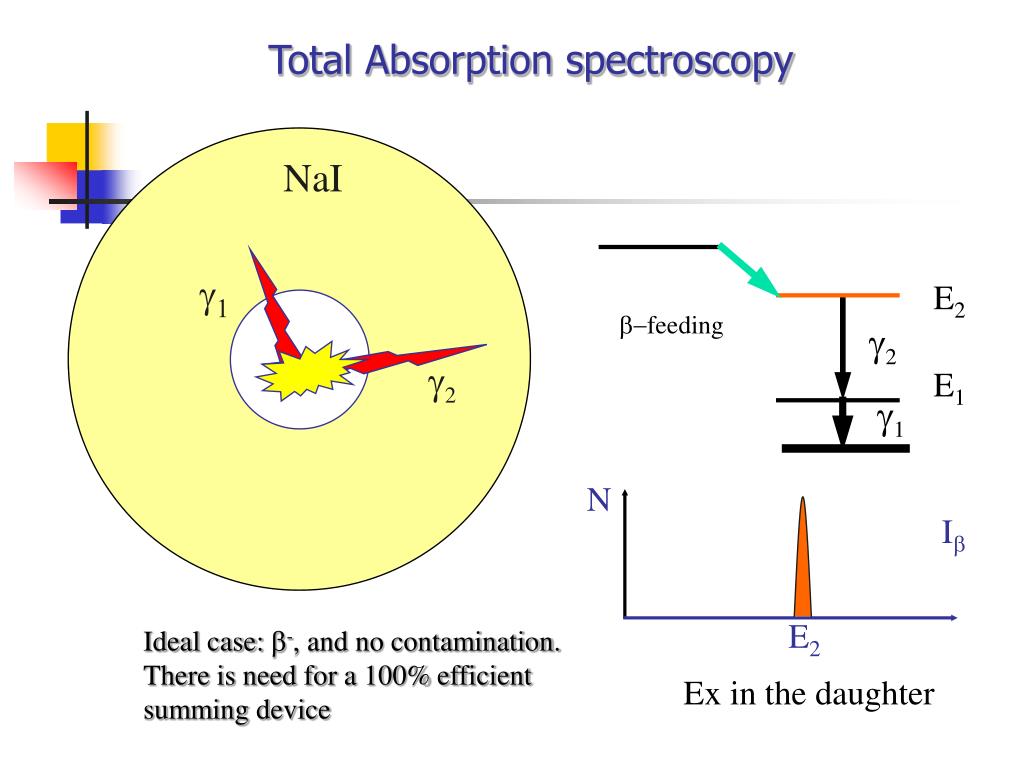 Total Absorption spectroscopy

NaI

$\gamma_1$

$\gamma_2$

$\beta$–feeding

$E_2$

$\gamma_2$

$E_1$

$\gamma_1$

N

$I_\beta$

$E_2$

Ex in the daughter

Ideal case: $\beta^-$, and no contamination. There is need for a 100% efficient summing device